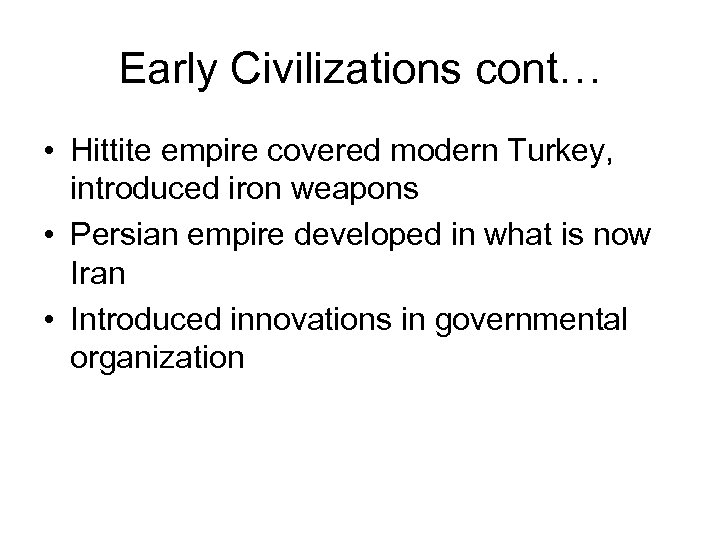 Early Civilizations cont…

• Hittite empire covered modern Turkey, introduced iron weapons
• Persian empire developed in what is now Iran
• Introduced innovations in governmental organization